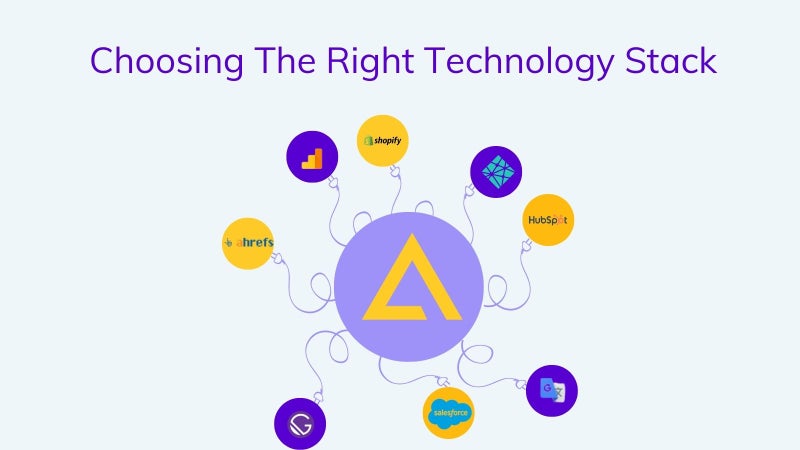 Choosing The Right Technology Stack

shopify

HubSpot

ahrefs

salesforce